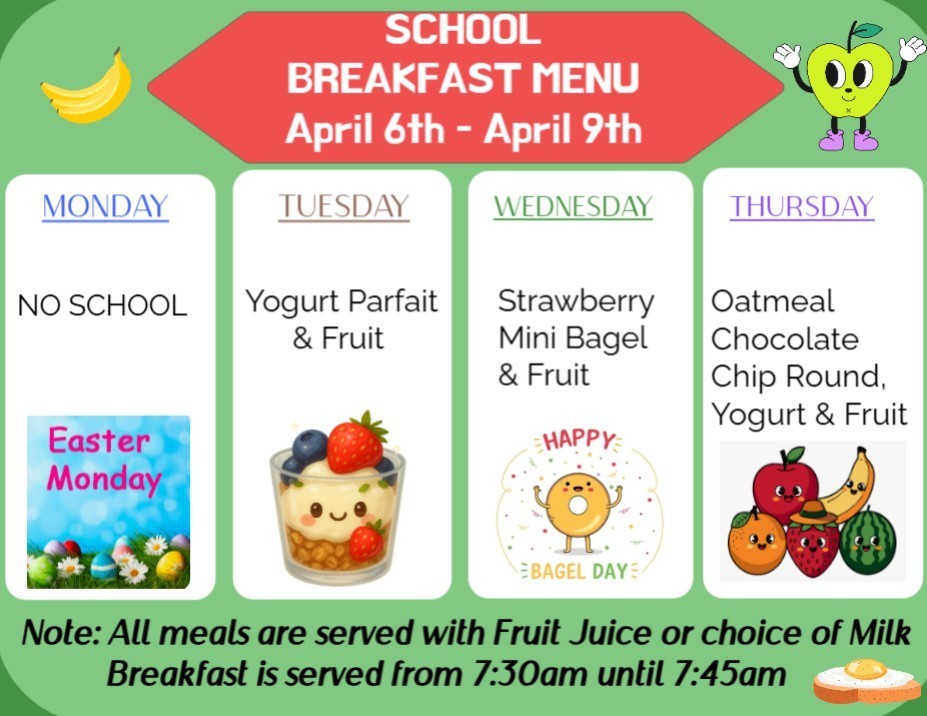 SCHOOL
BREAKFAST MENU
April 6th - April 9th

MONDAY

NO SCHOOL

Easter Monday

TUESDAY

Yogurt Parfait & Fruit

WEDNESDAY

Strawberry Mini Bagel & Fruit

HAPPY BAGEL DAY

THURSDAY

Oatmeal Chocolate Chip Round, Yogurt & Fruit

Note: All meals are served with Fruit Juice or choice of Milk
Breakfast is served from 7:30am until 7:45am